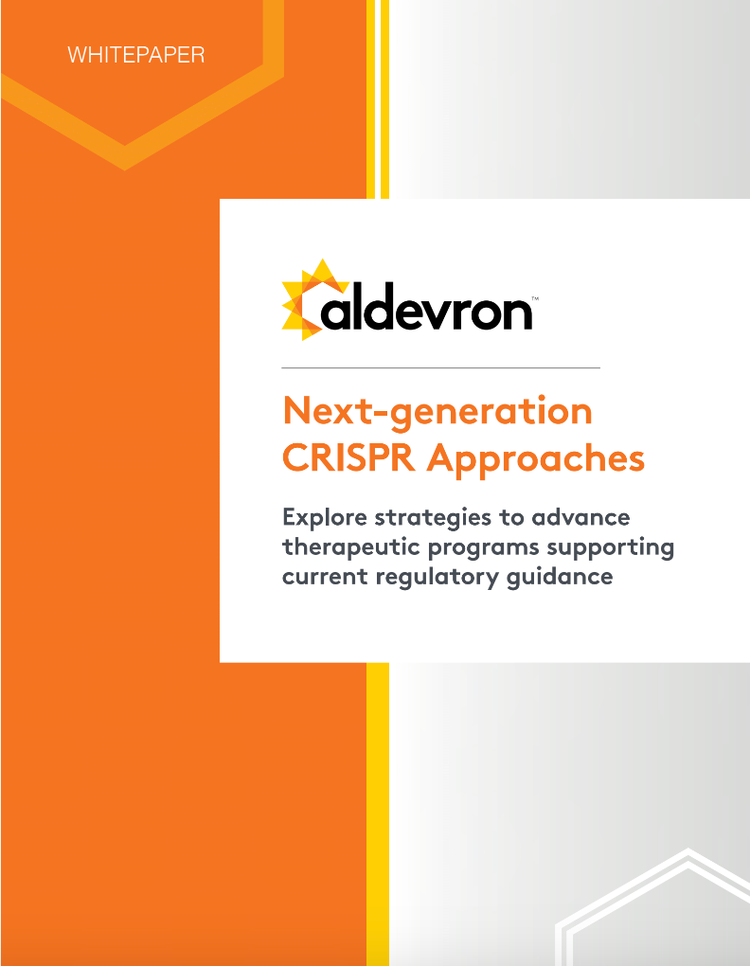 WHITEPAPER

aldevron™

Next-generation CRISPR Approaches

Explore strategies to advance therapeutic programs supporting current regulatory guidance